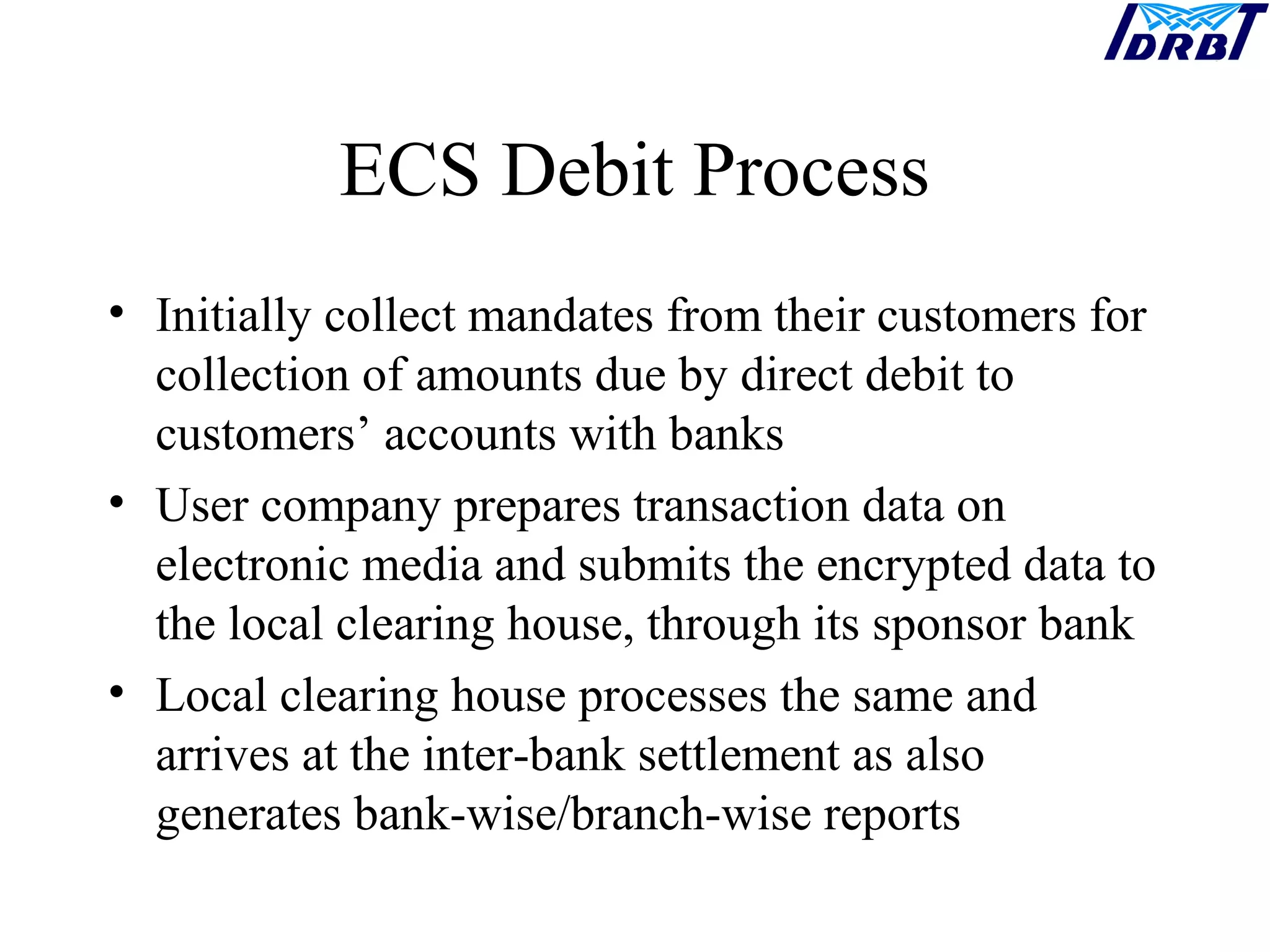 IDRBT

ECS Debit Process

• Initially collect mandates from their customers for collection of amounts due by direct debit to customers’ accounts with banks

• User company prepares transaction data on electronic media and submits the encrypted data to the local clearing house, through its sponsor bank

• Local clearing house processes the same and arrives at the inter-bank settlement as also generates bank-wise/branch-wise reports